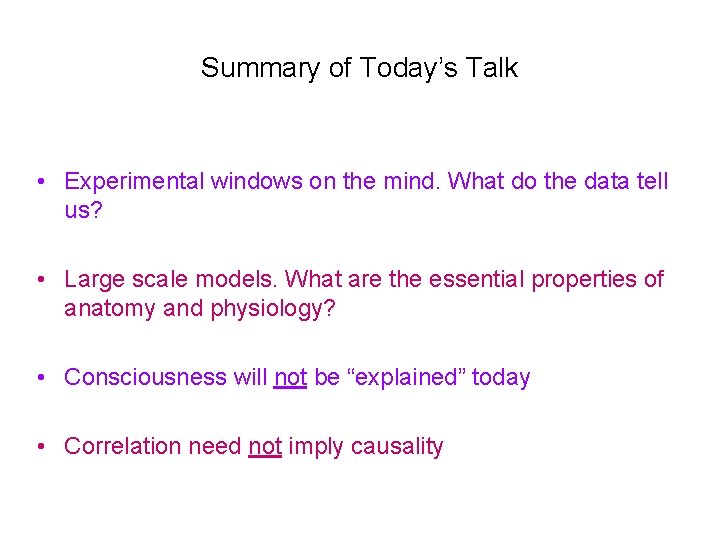 Summary of Today’s Talk

• Experimental windows on the mind. What do the data tell us?

• Large scale models. What are the essential properties of anatomy and physiology?

• Consciousness will not be “explained” today

• Correlation need not imply causality